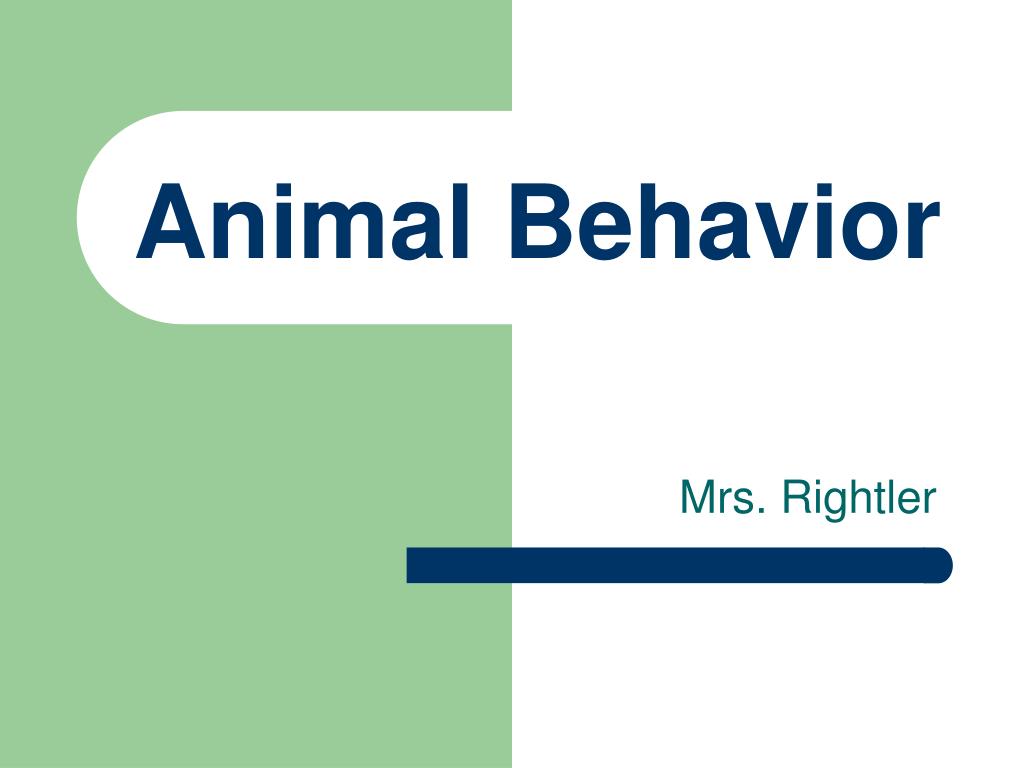 Animal Behavior

Mrs. Rightler